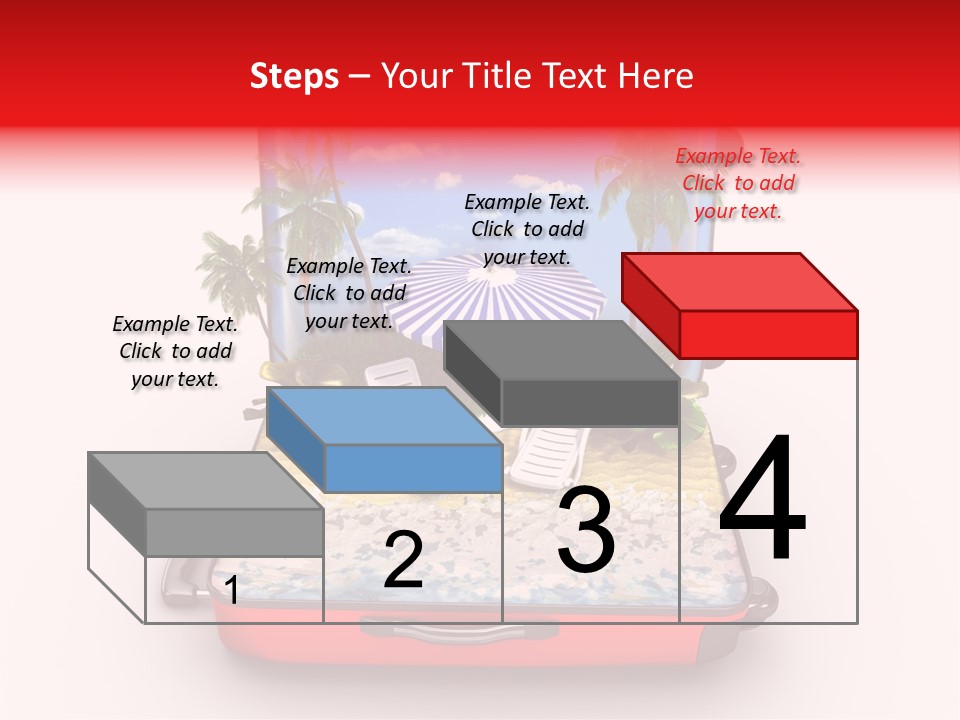 Steps – Your Title Text Here

Example Text. Click to add your text.

Example Text. Click to add your text.

Example Text. Click to add your text.

Example Text. Click to add your text.

1

2

3

4